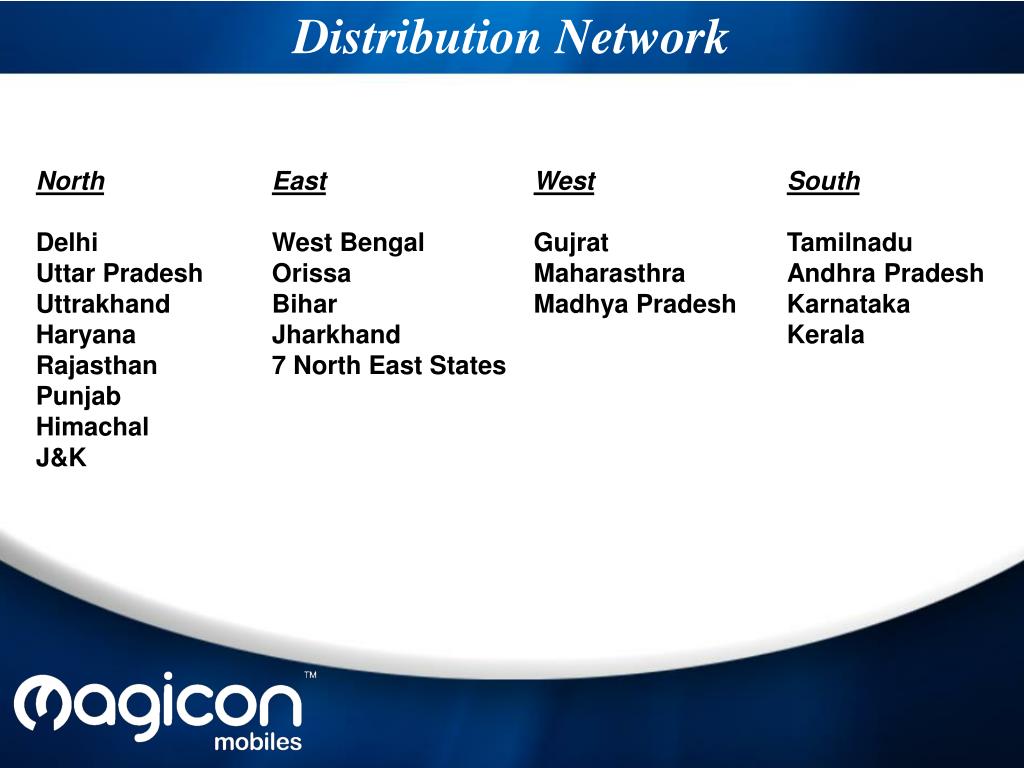 Distribution Network

North

Delhi
Uttar Pradesh
Uttrakhand
Haryana
Rajasthan
Punjab
Himachal
J&K

East

West Bengal
Orissa
Bihar
Jharkhand
7 North East States

West

Gujrat
Maharasthra
Madhya Pradesh

South

Tamilnadu
Andhra Pradesh
Karnataka
Kerala

magicon™
mobiles